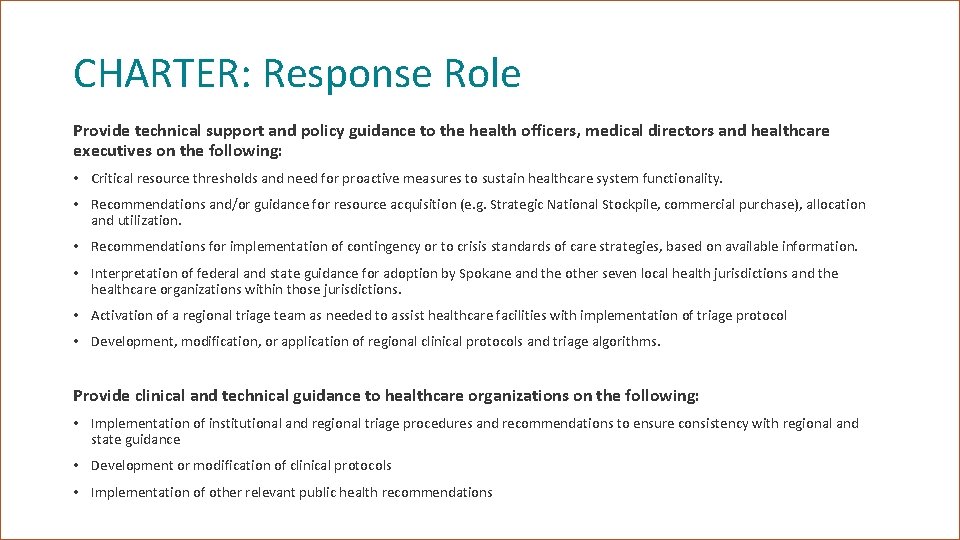 CHARTER: Response Role

Provide technical support and policy guidance to the health officers, medical directors and healthcare executives on the following:

• Critical resource thresholds and need for proactive measures to sustain healthcare system functionality.

• Recommendations and/or guidance for resource acquisition (e.g. Strategic National Stockpile, commercial purchase), allocation and utilization.

• Recommendations for implementation of contingency or to crisis standards of care strategies, based on available information.

• Interpretation of federal and state guidance for adoption by Spokane and the other seven local health jurisdictions and the healthcare organizations within those jurisdictions.

• Activation of a regional triage team as needed to assist healthcare facilities with implementation of triage protocol

• Development, modification, or application of regional clinical protocols and triage algorithms.

Provide clinical and technical guidance to healthcare organizations on the following:

• Implementation of institutional and regional triage procedures and recommendations to ensure consistency with regional and state guidance

• Development or modification of clinical protocols

• Implementation of other relevant public health recommendations